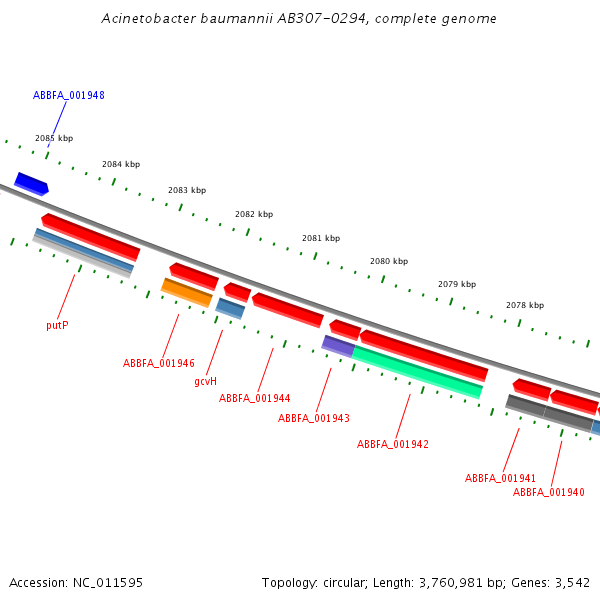 Acinetobacter baumannii AB307-0294, complete genome

ABBFA_001948

2085 kbp

2084 kbp

2083 kbp

2082 kbp

2081 kbp

2080 kbp

2079 kbp

2078 kbp

putP

ABBFA_001946

gcvH

ABBFA_001944

ABBFA_001943

ABBFA_001942

ABBFA_001941

ABBFA_001940

Accession: NC_011595

Topology: circular; Length: 3,760,981 bp; Genes: 3,542